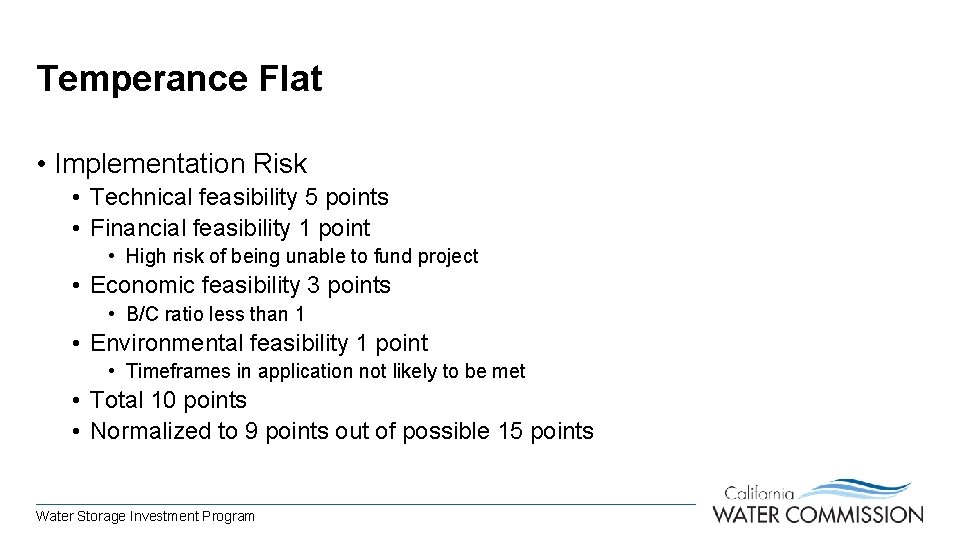 Temperance Flat

• Implementation Risk
  • Technical feasibility 5 points
  • Financial feasibility 1 point
    • High risk of being unable to fund project
  • Economic feasibility 3 points
    • B/C ratio less than 1
  • Environmental feasibility 1 point
    • Timeframes in application not likely to be met
  • Total 10 points
  • Normalized to 9 points out of possible 15 points

Water Storage Investment Program

California
WATER COMMISSION